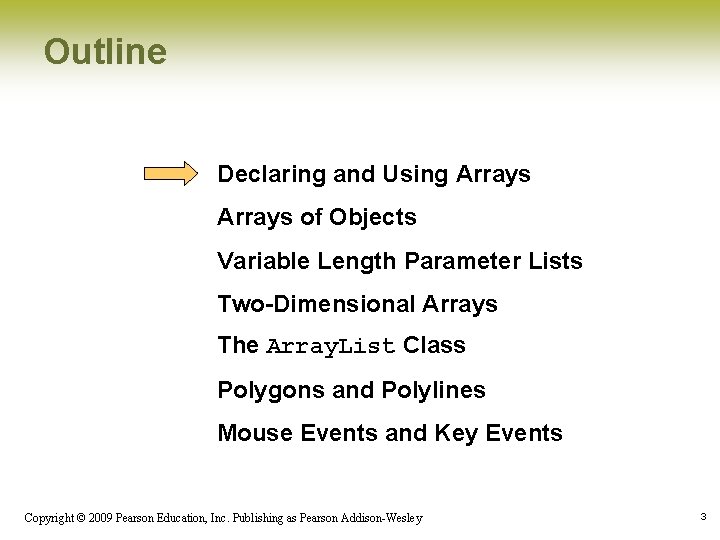 Outline

Declaring and Using Arrays

Arrays of Objects

Variable Length Parameter Lists

Two-Dimensional Arrays

The ArrayList Class

Polygons and Polylines

Mouse Events and Key Events

Copyright © 2009 Pearson Education, Inc. Publishing as Pearson Addison-Wesley

3